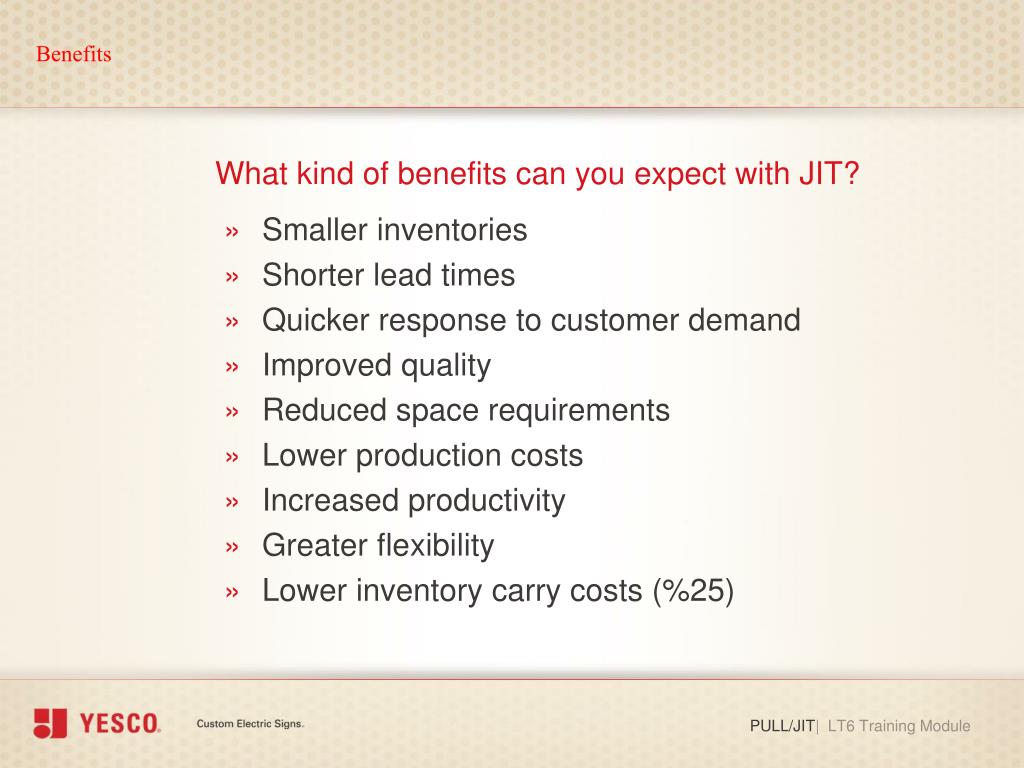 Benefits

What kind of benefits can you expect with JIT?

» Smaller inventories
» Shorter lead times
» Quicker response to customer demand
» Improved quality
» Reduced space requirements
» Lower production costs
» Increased productivity
» Greater flexibility
» Lower inventory carry costs (%25)

YESCO. Custom Electric Signs.

PULL/JIT| LT6 Training Module